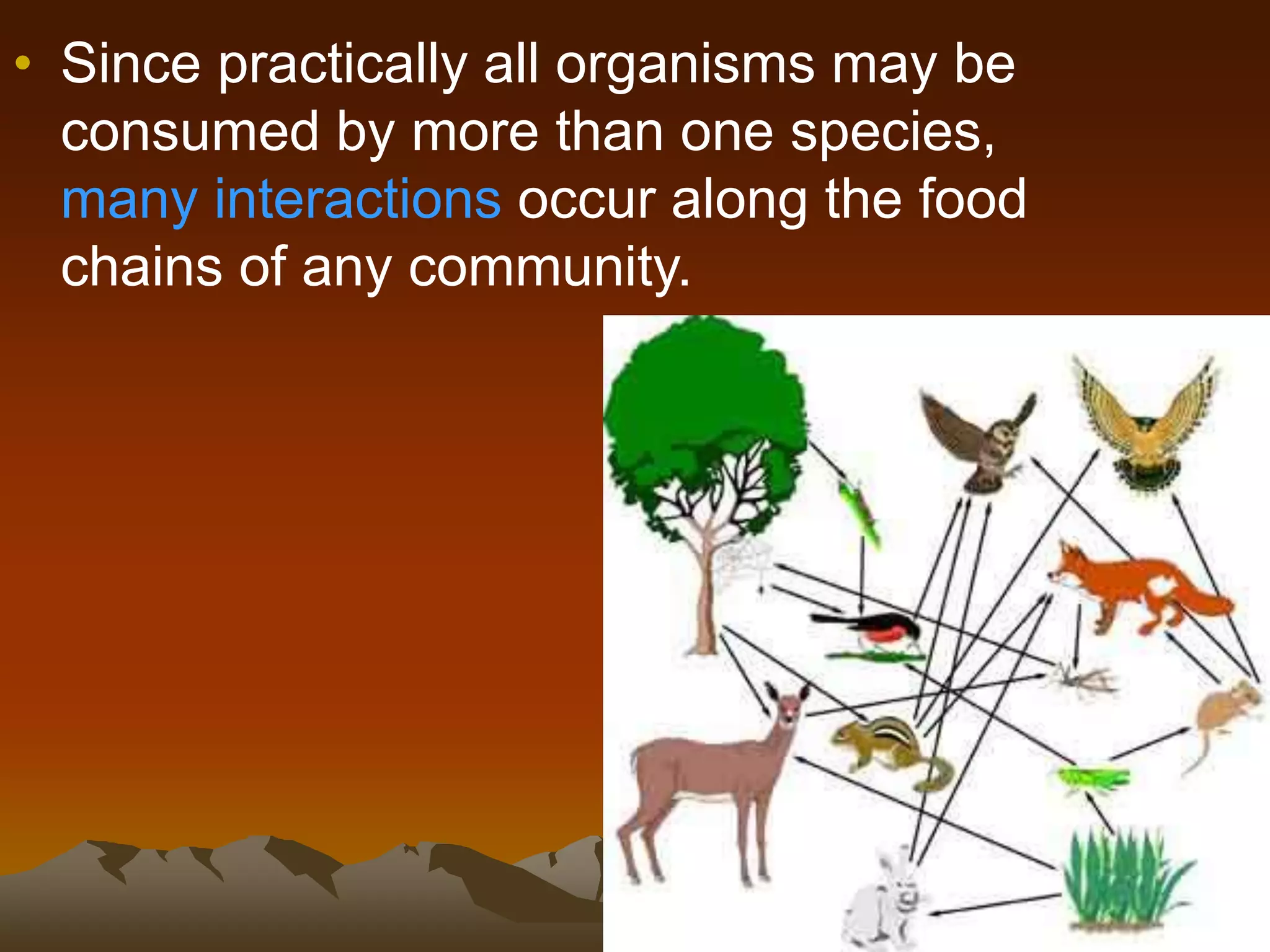 • Since practically all organisms may be consumed by more than one species, many interactions occur along the food chains of any community.